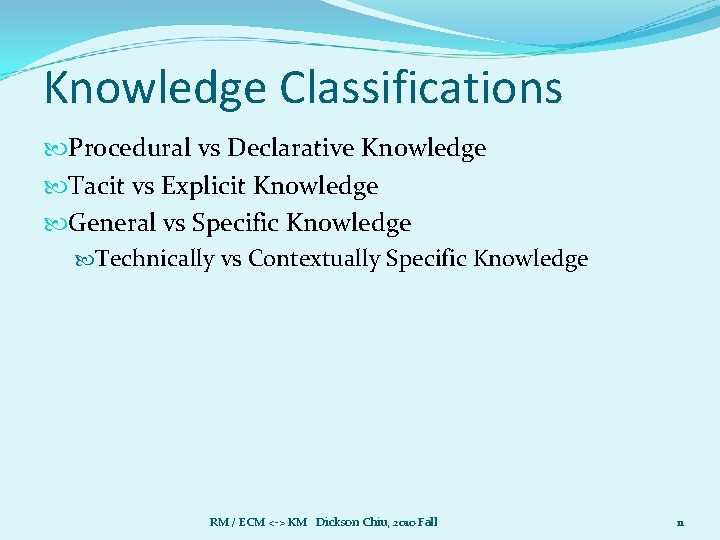 Knowledge Classifications

Procedural vs Declarative Knowledge

Tacit vs Explicit Knowledge

General vs Specific Knowledge

Technically vs Contextually Specific Knowledge

RM / ECM <-> KM Dickson Chiu, 2010 Fall

11